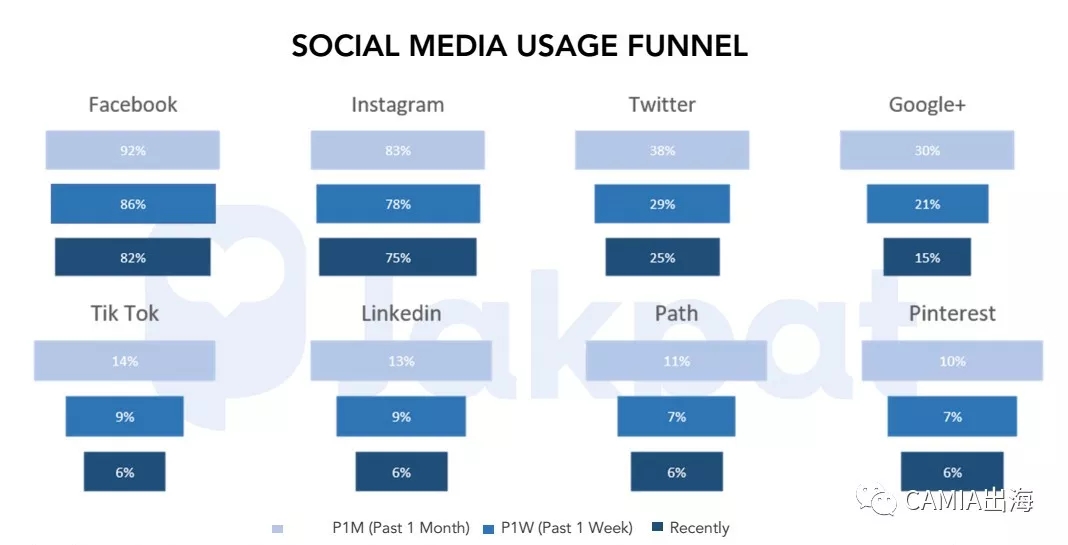 SOCIAL MEDIA USAGE FUNNEL

Facebook
92%
86%
82%

Instagram
83%
78%
75%

Twitter
38%
29%
25%

Google+
30%
21%
15%

Tik Tok
14%
9%
6%

Linkedin
13%
9%
6%

Path
11%
7%
6%

Pinterest
10%
7%
6%

Jakpat

P1M (Past 1 Month) P1W (Past 1 Week) Recently

CAMIA出海